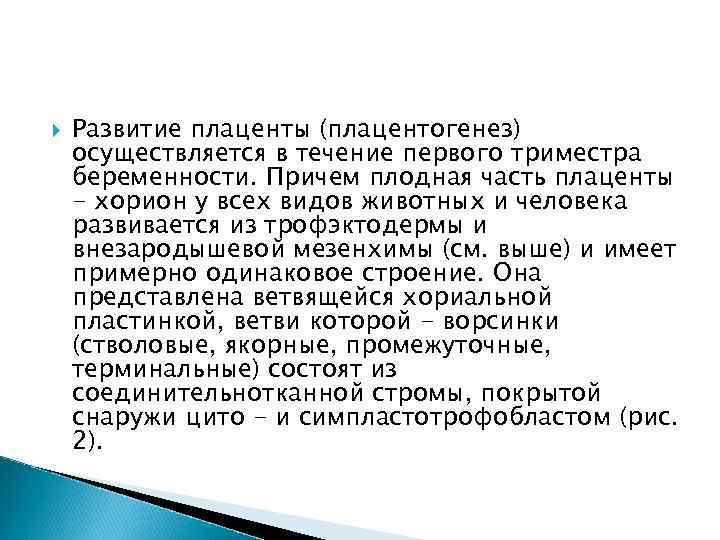 Развитие плаценты (плацентогенез) осуществляется в течение первого триместра беременности. Причем плодная часть плаценты – хорион у всех видов животных и человека развивается из трофэктодермы и внезародышевой мезенхимы (см. выше) и имеет примерно одинаковое строение. Она представлена ветвящейся хориальной пластинкой, ветви которой – ворсинки (стволовые, якорные, промежуточные, терминальные) состоят из соединительнотканной стромы, покрытой снаружи цито – и симпластотрофобластом (рис. 2).